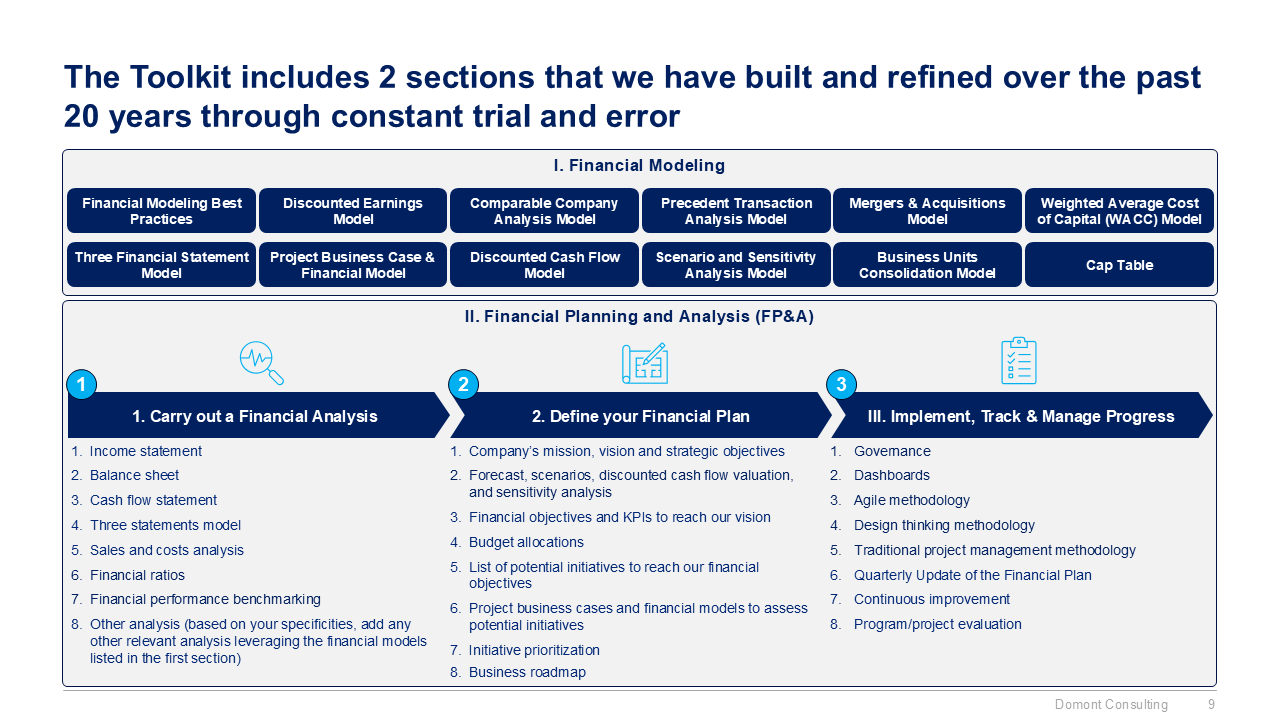 The Toolkit includes 2 sections that we have built and refined over the past 20 years through constant trial and error

I. Financial Modeling

Financial Modeling Best Practices

Discounted Earnings Model

Comparable Company Analysis Model

Precedent Transaction Analysis Model

Mergers & Acquisitions Model

Weighted Average Cost of Capital (WACC) Model

Three Financial Statement Model

Project Business Case & Financial Model

Discounted Cash Flow Model

Scenario and Sensitivity Analysis Model

Business Units Consolidation Model

Cap Table

II. Financial Planning and Analysis (FP&A)

1

1. Carry out a Financial Analysis

1. Income statement
2. Balance sheet
3. Cash flow statement
4. Three statements model
5. Sales and costs analysis
6. Financial ratios
7. Financial performance benchmarking
8. Other analysis (based on your specificities, add any other relevant analysis leveraging the financial models listed in the first section)

2

2. Define your Financial Plan

1. Company's mission, vision and strategic objectives
2. Forecast, scenarios, discounted cash flow valuation, and sensitivity analysis
3. Financial objectives and KPIs to reach our vision
4. Budget allocations
5. List of potential initiatives to reach our financial objectives
6. Project business cases and financial models to assess potential initiatives
7. Initiative prioritization
8. Business roadmap

3

III. Implement, Track & Manage Progress

1. Governance
2. Dashboards
3. Agile methodology
4. Design thinking methodology
5. Traditional project management methodology
6. Quarterly Update of the Financial Plan
7. Continuous improvement
8. Program/project evaluation

Domont Consulting 9